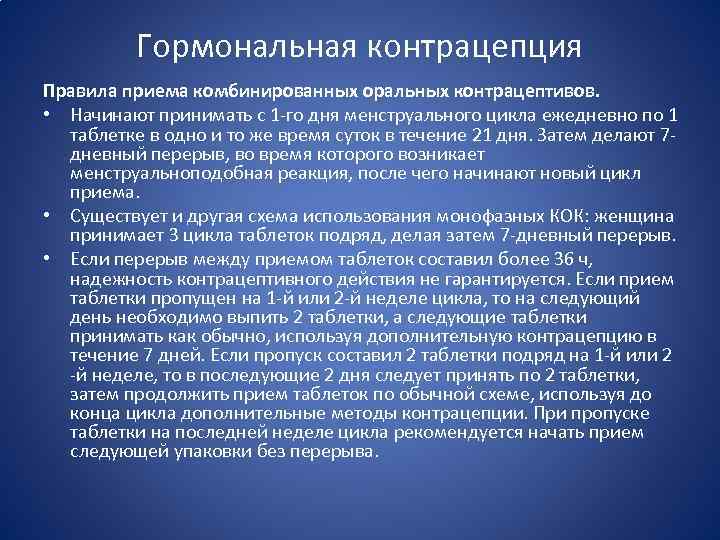 Гормональная контрацепция

Правила приема комбинированных оральных контрацептивов.

• Начинают принимать с 1-го дня менструального цикла ежедневно по 1 таблетке в одно и то же время суток в течение 21 дня. Затем делают 7-дневный перерыв, во время которого возникает менструальноподобная реакция, после чего начинают новый цикл приема.

• Существует и другая схема использования монофазных КОК: женщина принимает 3 цикла таблеток подряд, делая затем 7-дневный перерыв.

• Если перерыв между приемом таблеток составил более 36 ч, надежность контрацептивного действия не гарантируется. Если прием таблетки пропущен на 1-й или 2-й неделе цикла, то на следующий день необходимо выпить 2 таблетки, а следующие таблетки принимать как обычно, используя дополнительную контрацепцию в течение 7 дней. Если пропуск составил 2 таблетки подряд на 1-й или 2 -й неделе, то в последующие 2 дня следует принять по 2 таблетки, затем продолжить прием таблеток по обычной схеме, используя до конца цикла дополнительные методы контрацепции. При пропуске таблетки на последней неделе цикла рекомендуется начать прием следующей упаковки без перерыва.